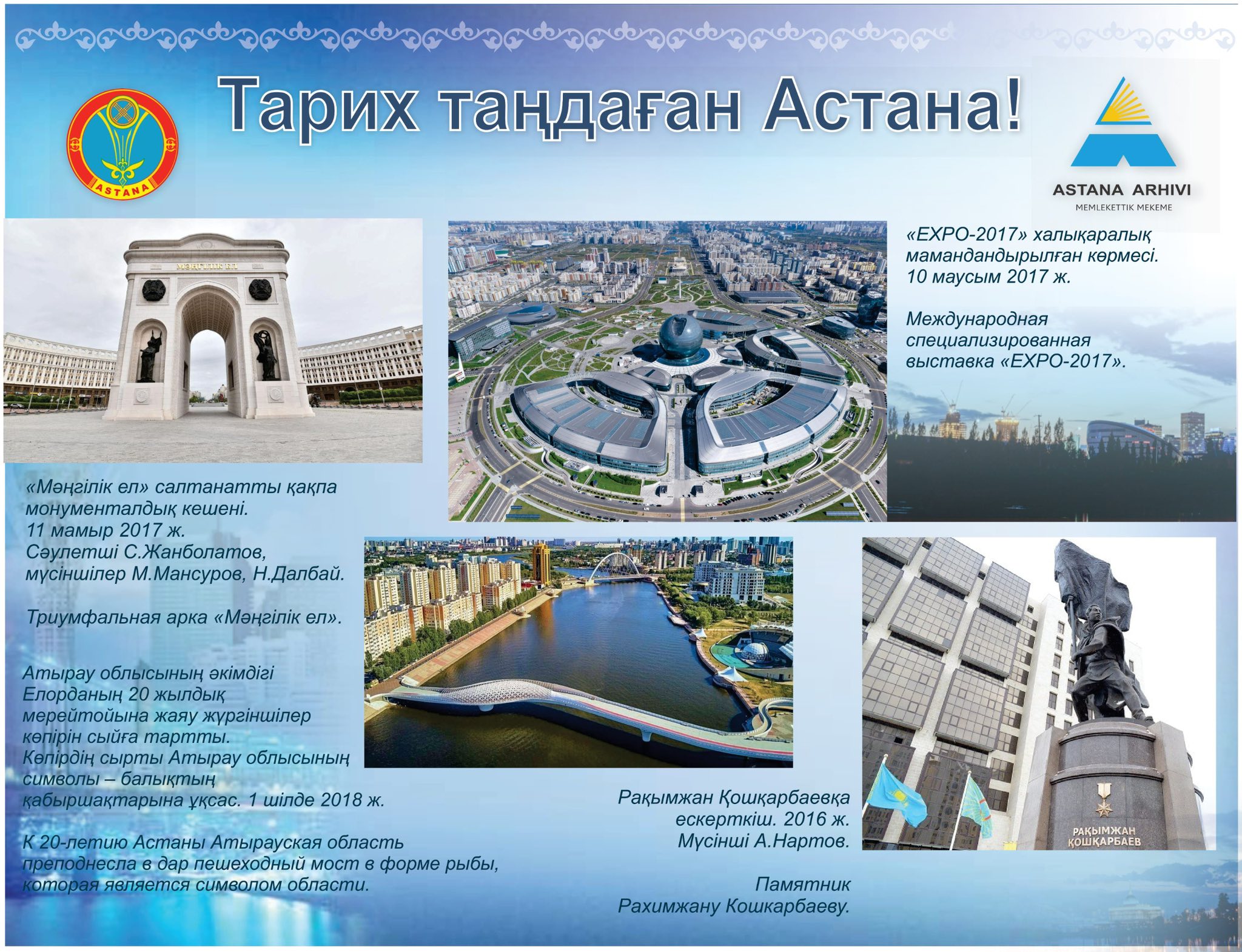 Тарих таңдаған Астана!

ASTANA

ASTANA ARHIVI
MEMLEKETTIK MEKEME

МӘҢГІЛІК ЕЛ

«EXPO-2017» халықаралық мамандандырылған көрмесі. 10 маусым 2017 ж.

Международная специализированная выставка «EXPO-2017».

«Мәңгілік ел» салтанатты қақпа монументалдық кешені. 11 мамыр 2017 ж. Сәулетші С.Жанболатов, мүсіншілер М.Мансуров, Н.Далбай.

Триумфальная арка «Мәңгілік ел».

Атырау облысының әкімдігі Елорданың 20 жылдық мерейтойына жаяу жүргіншілер көпірін сыйға тартты. Көпірдің сырты Атырау облысының символы – балықтың қабыршақтарына ұқсас. 1 шілде 2018 ж.

К 20-летию Астаны Атырауская область преподнесла в дар пешеходный мост в форме рыбы, которая является символом области.

Рақымжан Қошқарбаевқа ескерткіш. 2016 ж. Мүсінші А.Нартов.

Памятник Рахимжану Кошкарбаеву.

РАҚЫМЖАН ҚОШҚАРБАЕВ